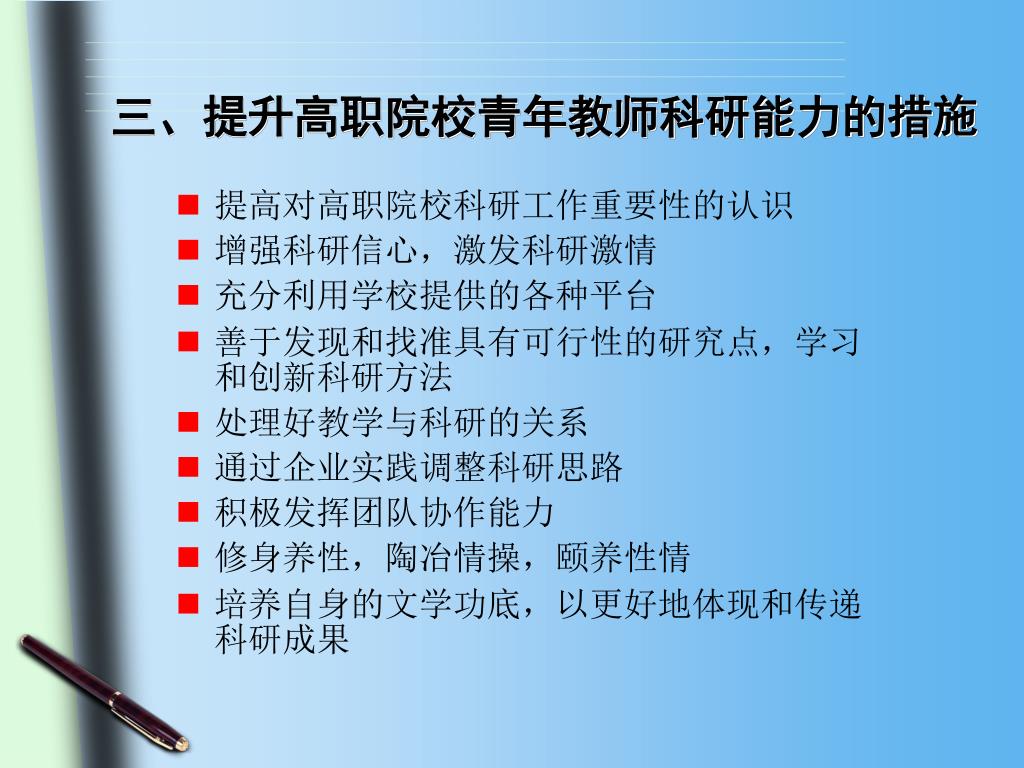 三、提升高职院校青年教师科研能力的措施

■ 提高对高职院校科研工作重要性的认识
■ 增强科研信心，激发科研激情
■ 充分利用学校提供的各种平台
■ 善于发现和找准具有可行性的研究点，学习和创新科研方法
■ 处理好教学与科研的关系
■ 通过企业实践调整科研思路
■ 积极发挥团队协作能力
■ 修身养性，陶冶情操，颐养性情
■ 培养自身的文学功底，以更好地体现和传递科研成果